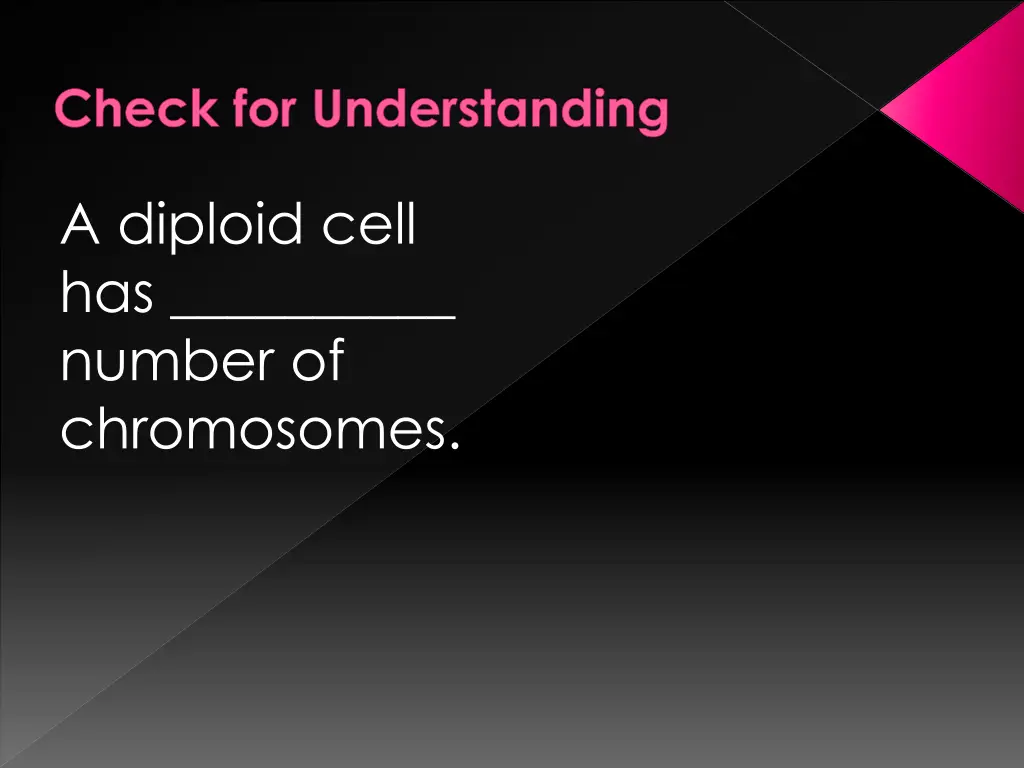 Check for Understanding

A diploid cell has __________ number of chromosomes.